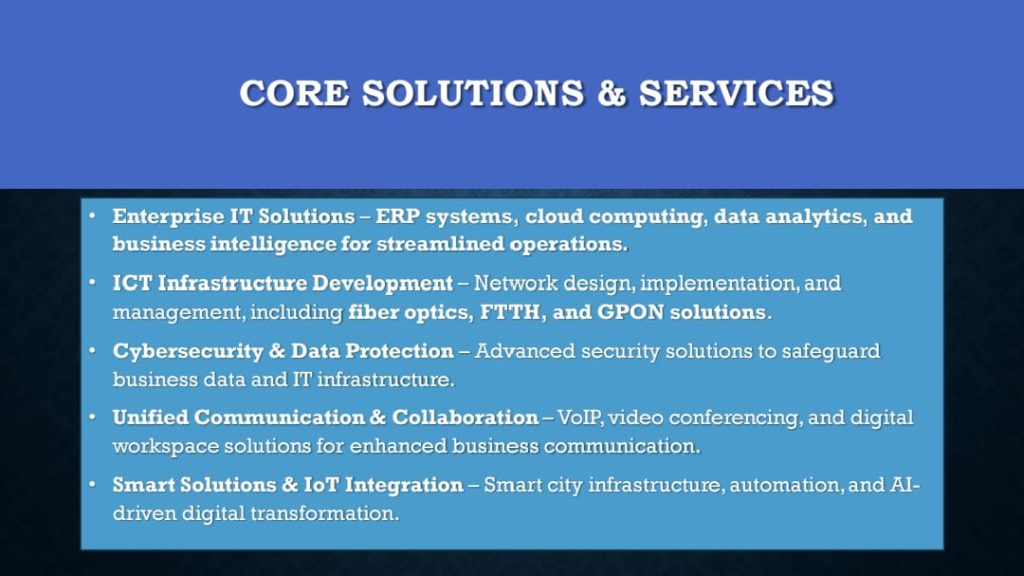 CORE SOLUTIONS & SERVICES

• Enterprise IT Solutions – ERP systems, cloud computing, data analytics, and business intelligence for streamlined operations.

• ICT Infrastructure Development – Network design, implementation, and management, including fiber optics, FTTH, and GPON solutions.

• Cybersecurity & Data Protection – Advanced security solutions to safeguard business data and IT infrastructure.

• Unified Communication & Collaboration – VoIP, video conferencing, and digital workspace solutions for enhanced business communication.

• Smart Solutions & IoT Integration – Smart city infrastructure, automation, and AI-driven digital transformation.